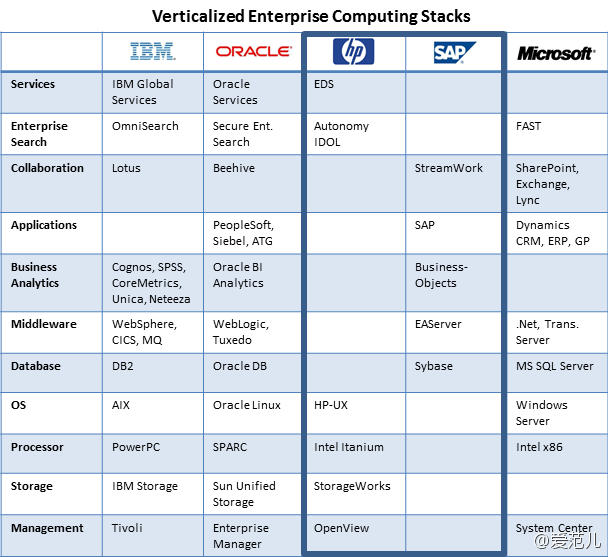 Verticalized Enterprise Computing Stacks

| | IBM | ORACLE | hp | SAP | Microsoft |
|---|---|---|---|---|---|
| Services | IBM Global Services | Oracle Services | EDS | | |
| Enterprise Search | OmniSearch | Secure Ent. Search | Autonomy IDOL | | FAST |
| Collaboration | Lotus | Beehive | | StreamWork | SharePoint, Exchange, Lync |
| Applications | | PeopleSoft, Siebel, ATG | | SAP | Dynamics CRM, ERP, GP |
| Business Analytics | Cognos, SPSS, CoreMetrics, Unica, Neteeza | Oracle BI Analytics | | Business-Objects | |
| Middleware | WebSphere, CICS, MQ | WebLogic, Tuxedo | | EAServer | .Net, Trans. Server |
| Database | DB2 | Oracle DB | | Sybase | MS SQL Server |
| OS | AIX | Oracle Linux | HP-UX | | Windows Server |
| Processor | PowerPC | SPARC | Intel Itanium | | Intel x86 |
| Storage | IBM Storage | Sun Unified Storage | StorageWorks | | |
| Management | Tivoli | Enterprise Manager | OpenView | | System Center |

@爱范儿